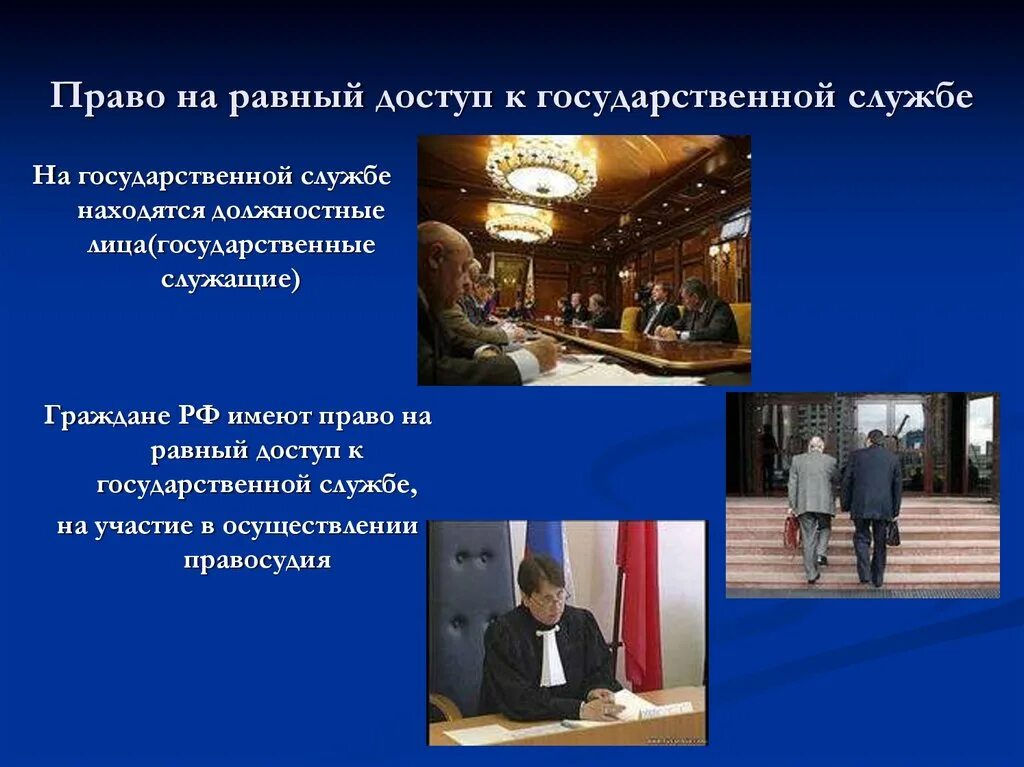 Право на равный доступ к государственной службе

На государственной службе находятся должностные лица(государственные служащие)

Граждане РФ имеют право на равный доступ к государственной службе,

на участие в осуществлении правосудия